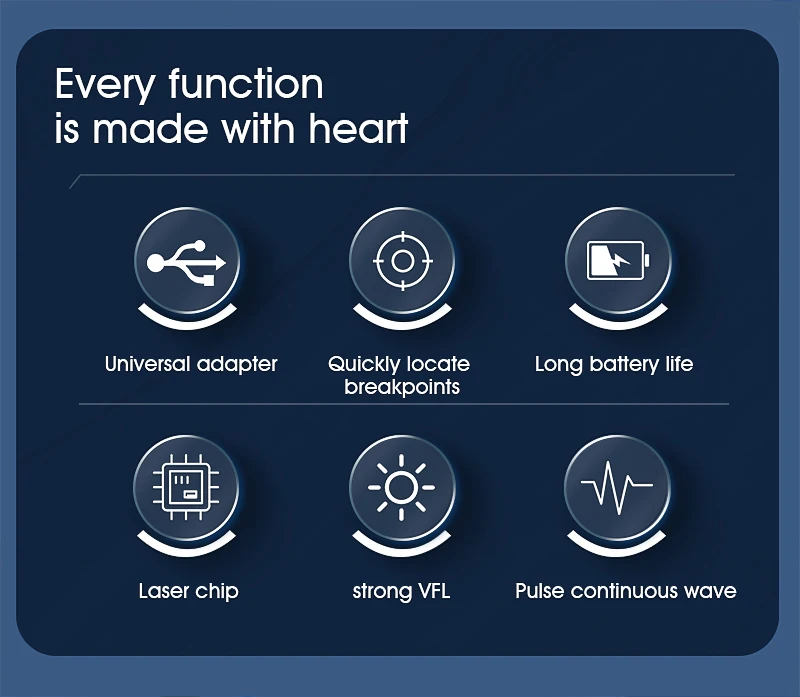 Every function
is made with heart

Universal adapter

Quickly locate breakpoints

Long battery life

Laser chip

strong VFL

Pulse continuous wave